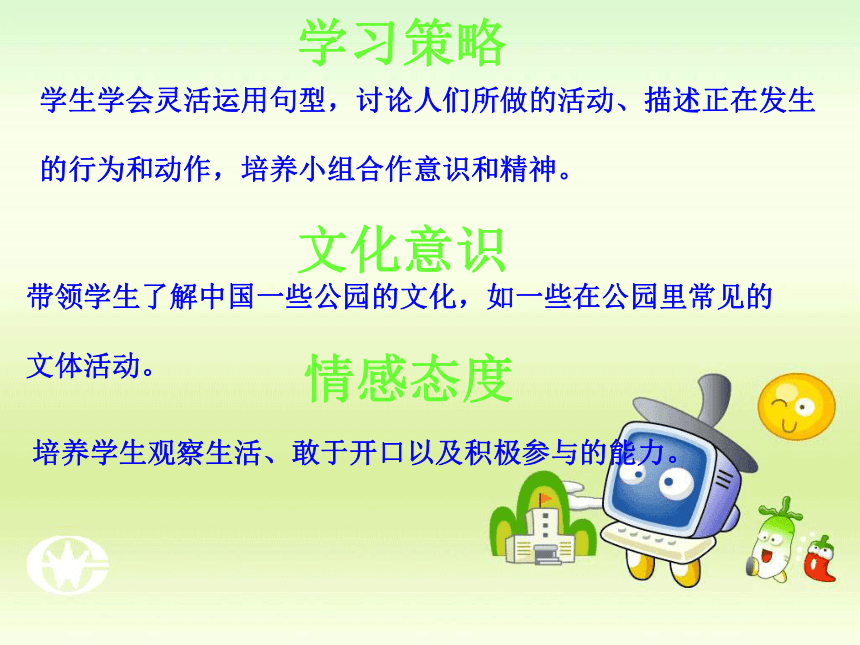 学习策略

学生学会灵活运用句型，讨论人们所做的活动、描述正在发生的行为和动作，培养小组合作意识和精神。

文化意识

带领学生了解中国一些公园的文化，如一些在公园里常见的文体活动。

情感态度

培养学生观察生活、敢于开口以及积极参与的能力。